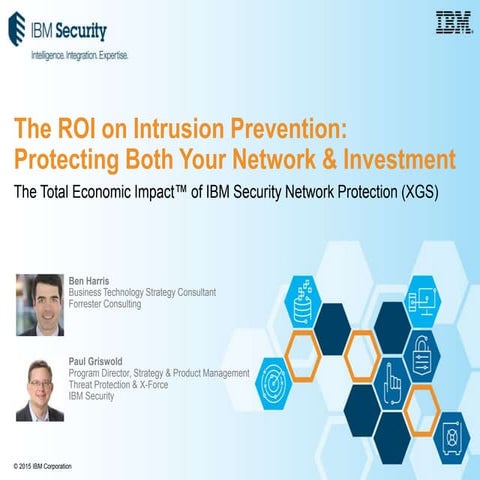 IBM Security
Intelligence. Integration. Expertise.

IBM

The ROI on Intrusion Prevention: Protecting Both Your Network & Investment

The Total Economic Impact™ of IBM Security Network Protection (XGS)

Ben Harris
Business Technology Strategy Consultant
Forrester Consulting

Paul Griswold
Program Director, Strategy & Product Management
Threat Protection & X-Force
IBM Security

© 2015 IBM Corporation